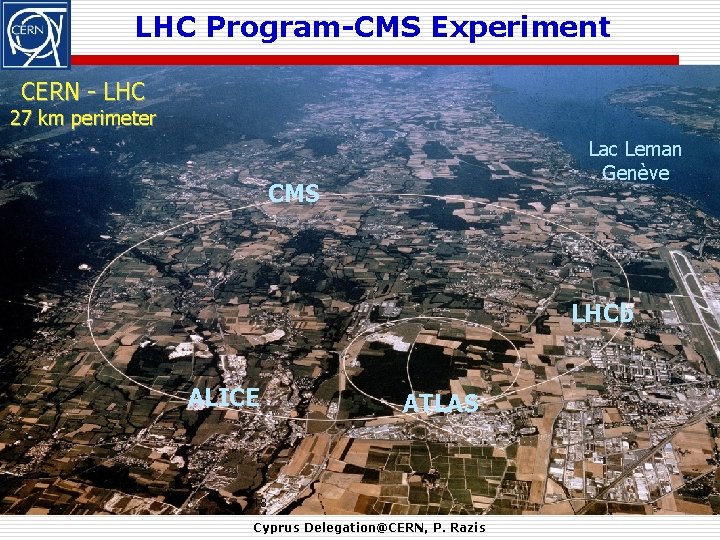 CERN

LHC Program-CMS Experiment

CERN - LHC
27 km perimeter

Lac Leman
Genève

CMS

LHCb

ALICE

ATLAS

Cyprus Delegation@CERN, P. Razis